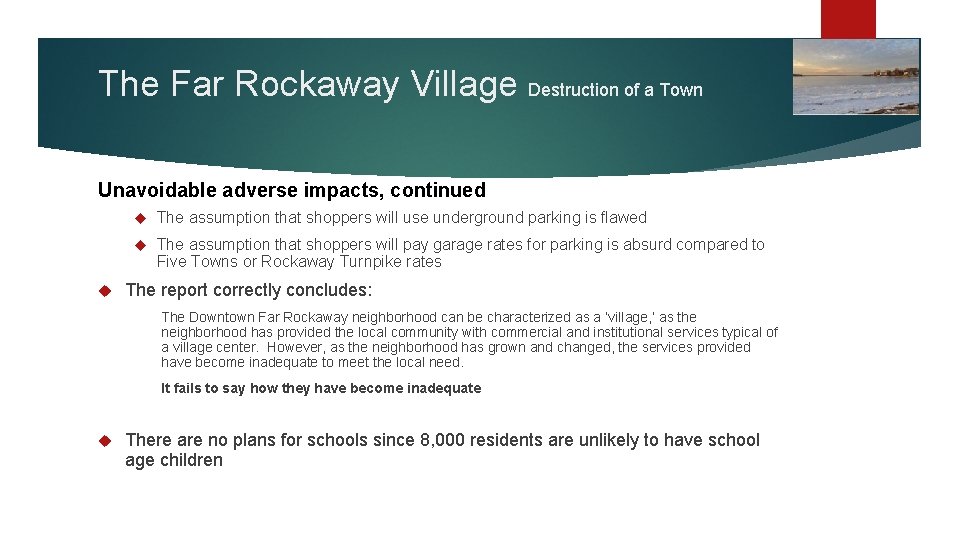 The Far Rockaway Village Destruction of a Town

Unavoidable adverse impacts, continued

The assumption that shoppers will use underground parking is flawed

The assumption that shoppers will pay garage rates for parking is absurd compared to Five Towns or Rockaway Turnpike rates

The report correctly concludes:

The Downtown Far Rockaway neighborhood can be characterized as a 'village,' as the neighborhood has provided the local community with commercial and institutional services typical of a village center. However, as the neighborhood has grown and changed, the services provided have become inadequate to meet the local need.

It fails to say how they have become inadequate

There are no plans for schools since 8,000 residents are unlikely to have school age children